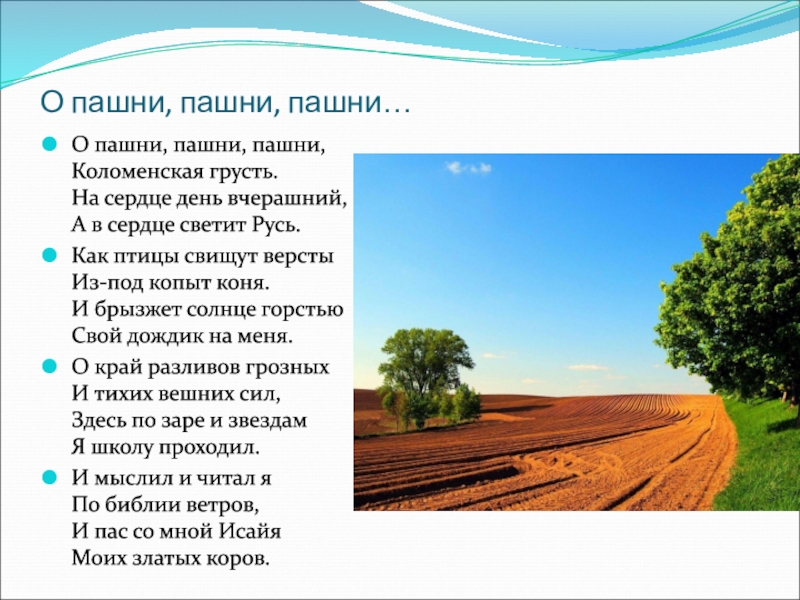 О пашни, пашни, пашни…

О пашни, пашни, пашни,
Коломенская грусть.
На сердце день вчерашний,
А в сердце светит Русь.

Как птицы свищут версты
Из-под копыт коня.
И брызжет солнце горстью
Свой дождик на меня.

О край разливов грозных
И тихих вешних сил,
Здесь по заре и звездам
Я школу проходил.

И мыслил и читал я
По библии ветров,
И пас со мной Исайя
Моих златых коров.